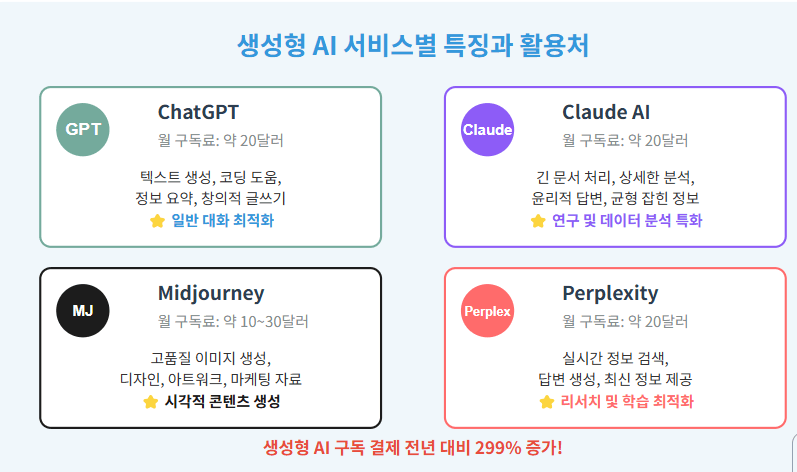 생성형 AI 서비스별 특징과 활용처

GPT
ChatGPT
월 구독료: 약 20달러
텍스트 생성, 코딩 도움, 정보 요약, 창의적 글쓰기
일반 대화 최적화

Claude
Claude AI
월 구독료: 약 20달러
긴 문서 처리, 상세한 분석, 윤리적 답변, 균형 잡힌 정보
연구 및 데이터 분석 특화

MJ
Midjourney
월 구독료: 약 10~30달러
고품질 이미지 생성, 디자인, 아트워크, 마케팅 자료
시각적 콘텐츠 생성

Perplex
Perplexity
월 구독료: 약 20달러
실시간 정보 검색, 답변 생성, 최신 정보 제공
리서치 및 학습 최적화

생성형 AI 구독 결제 전년 대비 299% 증가!